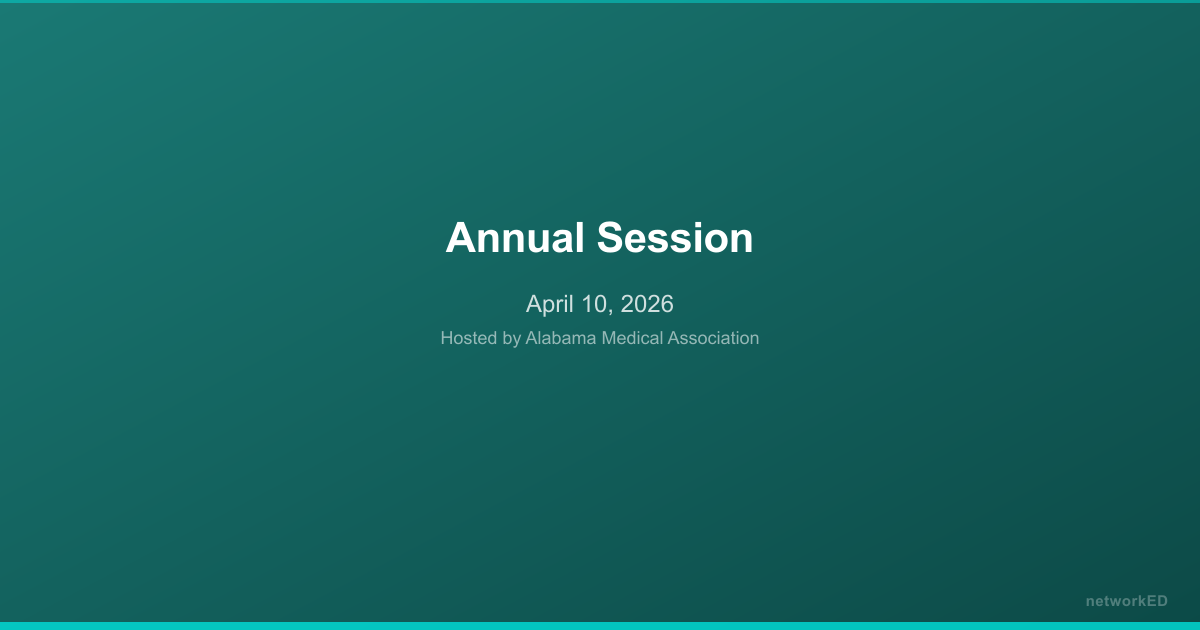 Annual Session

April 10, 2026

Hosted by Alabama Medical Association

networkED